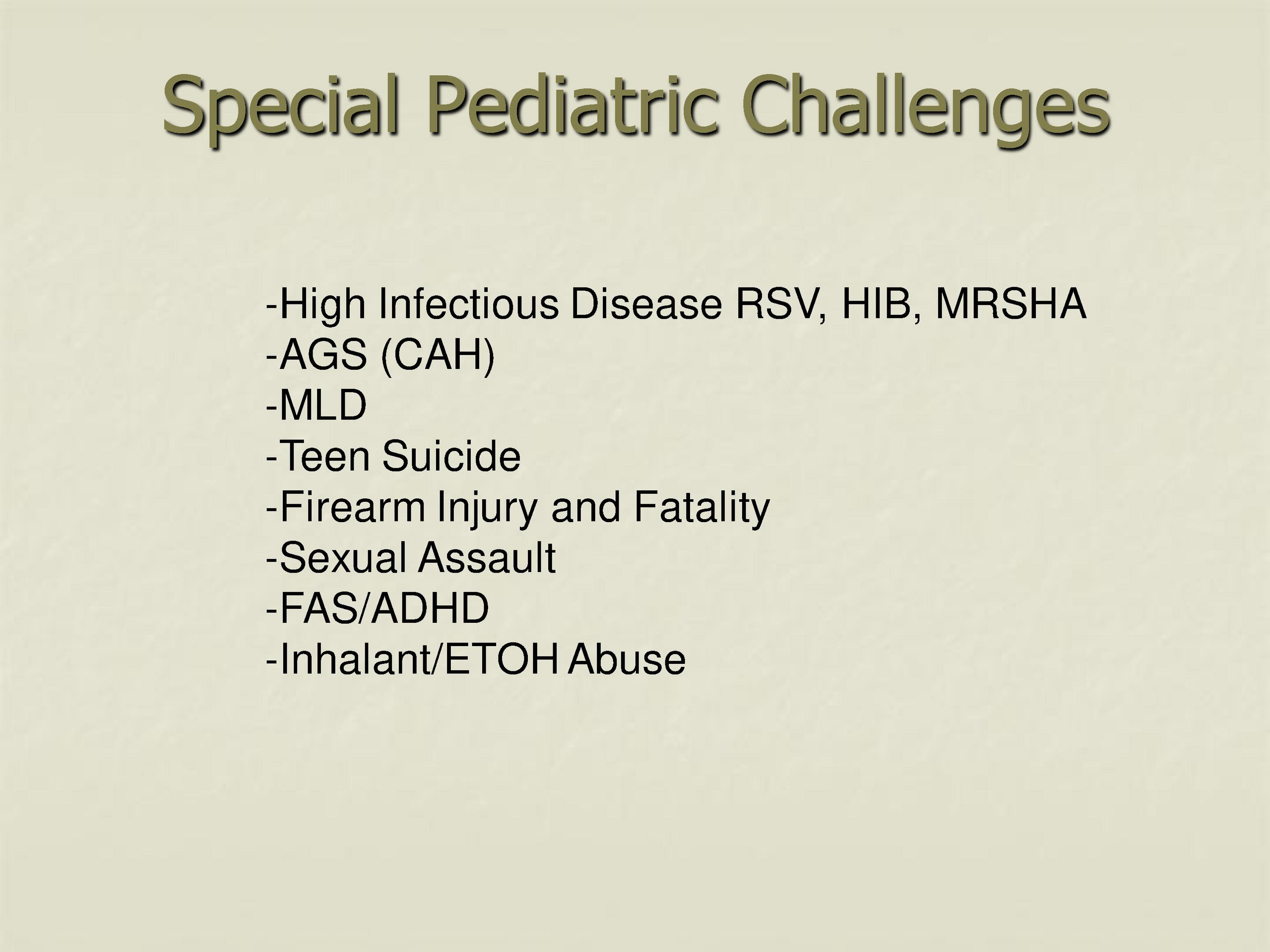 Special Pediatric Challenges

-High Infectious Disease RSV, HIB, MRSHA
-AGS (CAH)
-MLD
-Teen Suicide
-Firearm Injury and Fatality
-Sexual Assault
-FAS/ADHD
-Inhalant/ETOH Abuse